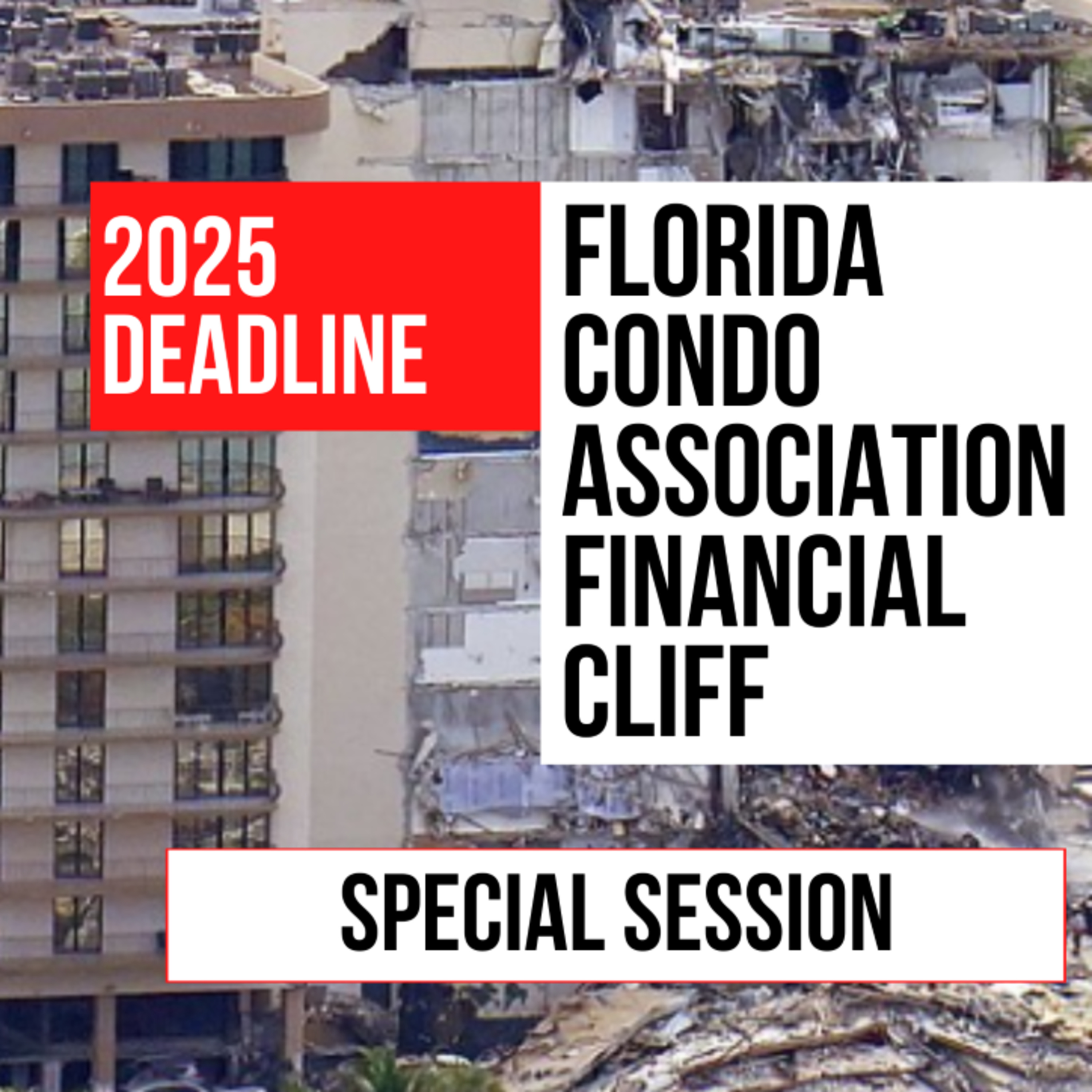 2025 DEADLINE

FLORIDA CONDO ASSOCIATION FINANCIAL CLIFF

SPECIAL SESSION